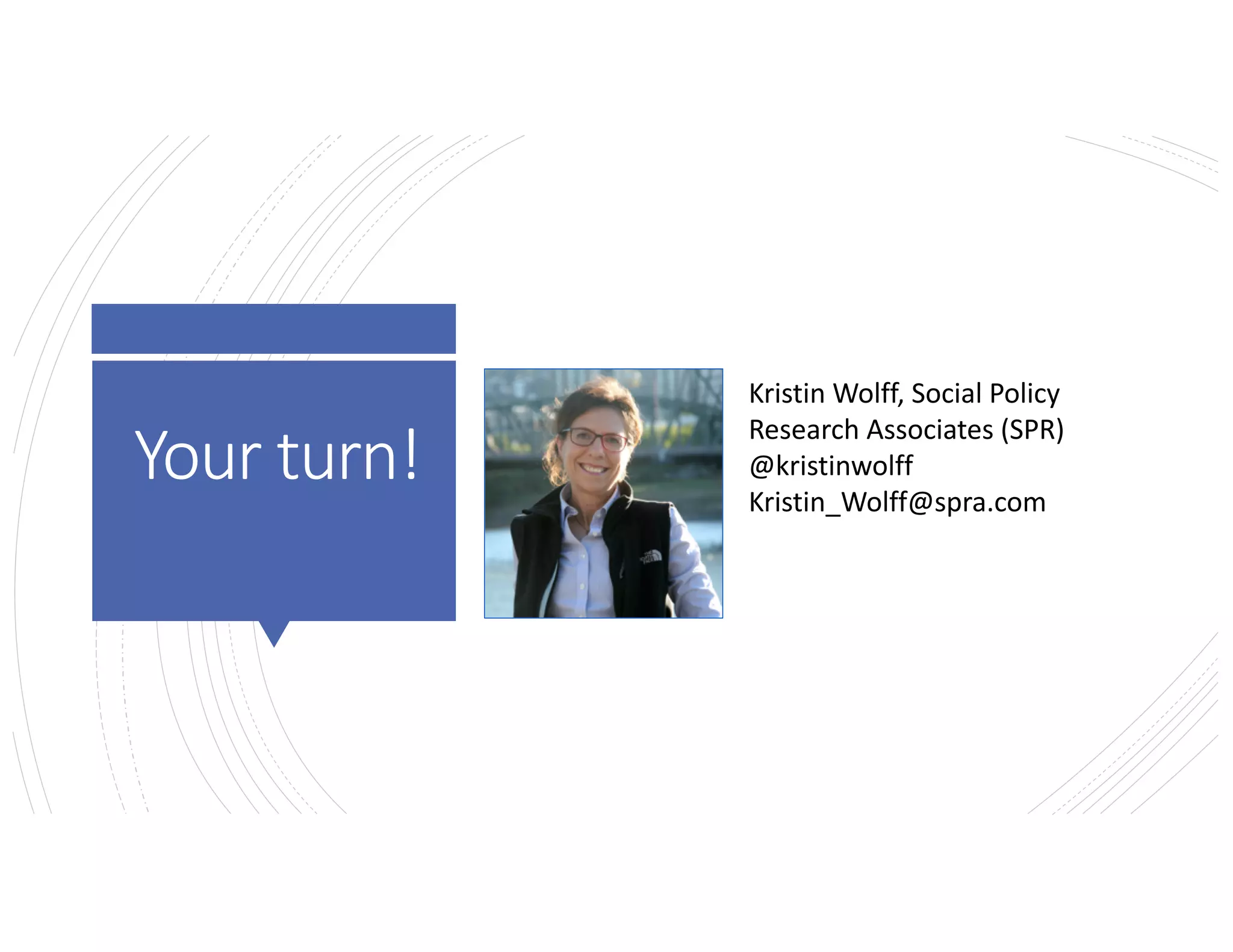 Your turn!

Kristin Wolff, Social Policy Research Associates (SPR)
@kristinwolff
Kristin_Wolff@spra.com